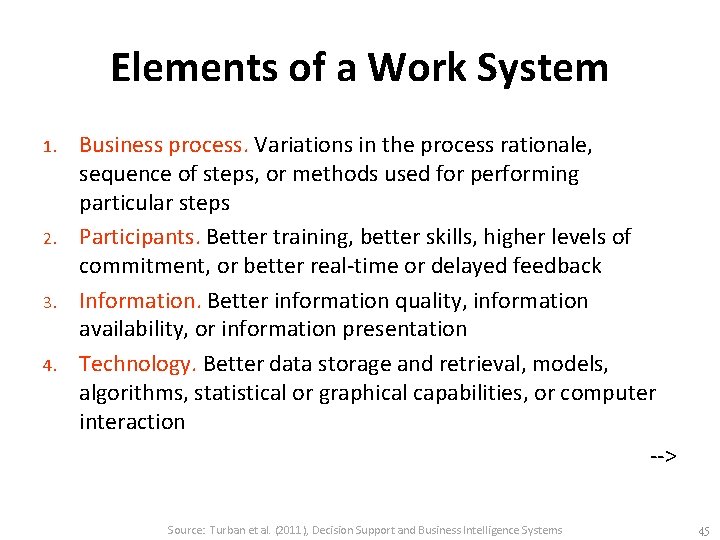 Elements of a Work System

1. Business process. Variations in the process rationale, sequence of steps, or methods used for performing particular steps
2. Participants. Better training, better skills, higher levels of commitment, or better real-time or delayed feedback
3. Information. Better information quality, information availability, or information presentation
4. Technology. Better data storage and retrieval, models, algorithms, statistical or graphical capabilities, or computer interaction

-->

Source: Turban et al. (2011), Decision Support and Business Intelligence Systems

45